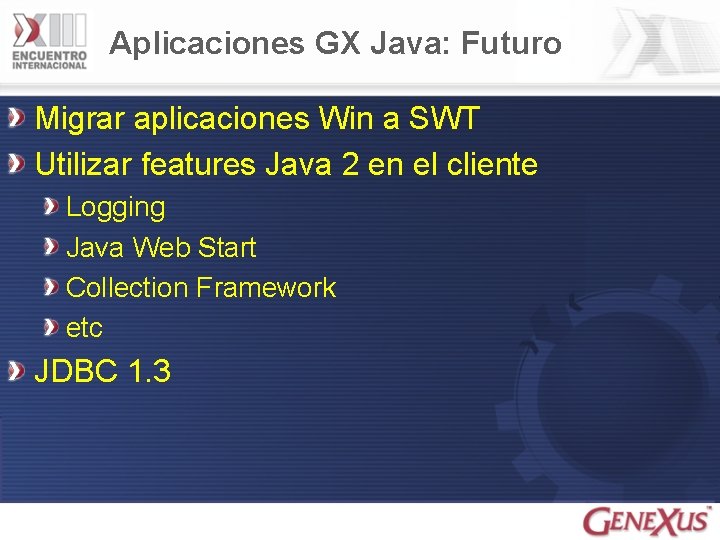 XIII ENCUENTRO INTERNACIONAL

Aplicaciones GX Java: Futuro

Migrar aplicaciones Win a SWT

Utilizar features Java 2 en el cliente

Logging

Java Web Start

Collection Framework

etc

JDBC 1.3

GENEXUS